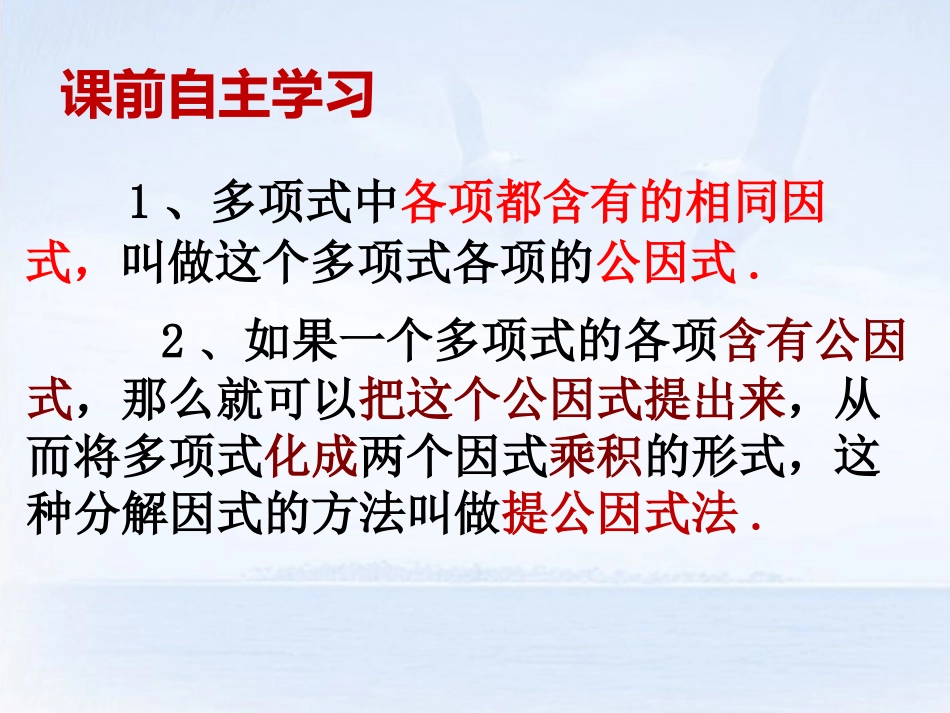 课前自主学习

1、多项式中各项都含有的相同因式，叫做这个多项式各项的公因式.

2、如果一个多项式的各项含有公因式，那么就可以把这个公因式提出来，从而将多项式化成两个因式乘积的形式，这种分解因式的方法叫做提公因式法.